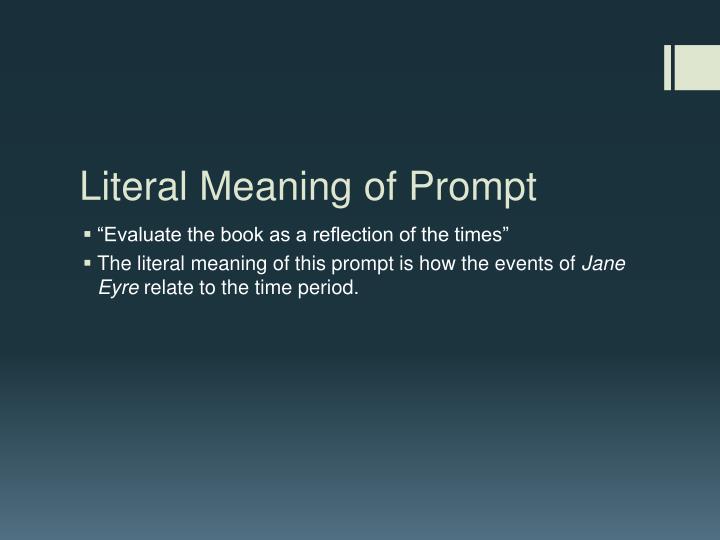 Literal Meaning of Prompt

▪ “Evaluate the book as a reflection of the times”
▪ The literal meaning of this prompt is how the events of Jane Eyre relate to the time period.